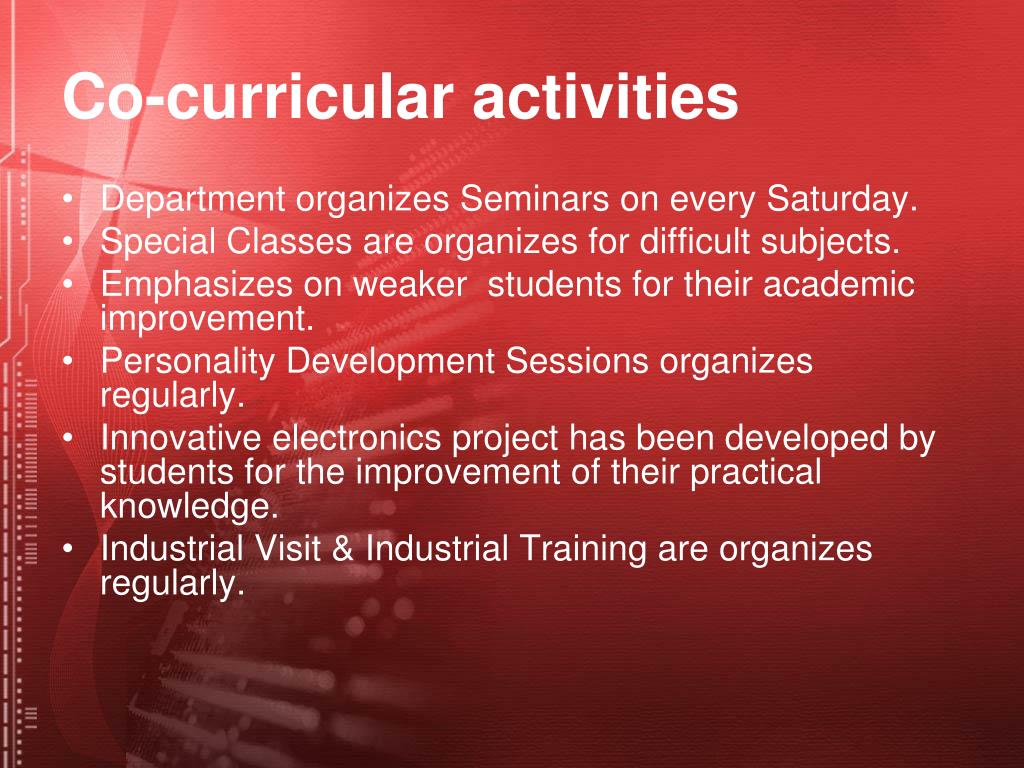 Co-curricular activities

• Department organizes Seminars on every Saturday.
• Special Classes are organizes for difficult subjects.
• Emphasizes on weaker students for their academic improvement.
• Personality Development Sessions organizes regularly.
• Innovative electronics project has been developed by students for the improvement of their practical knowledge.
• Industrial Visit & Industrial Training are organizes regularly.